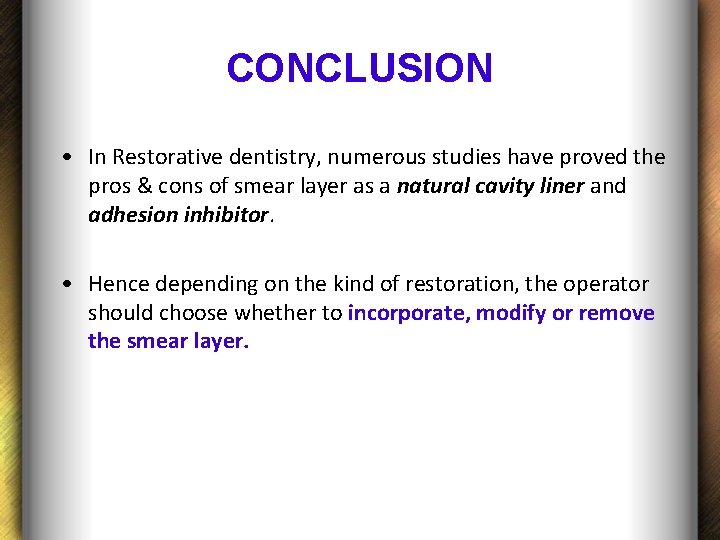 CONCLUSION

• In Restorative dentistry, numerous studies have proved the pros & cons of smear layer as a natural cavity liner and adhesion inhibitor.

• Hence depending on the kind of restoration, the operator should choose whether to incorporate, modify or remove the smear layer.